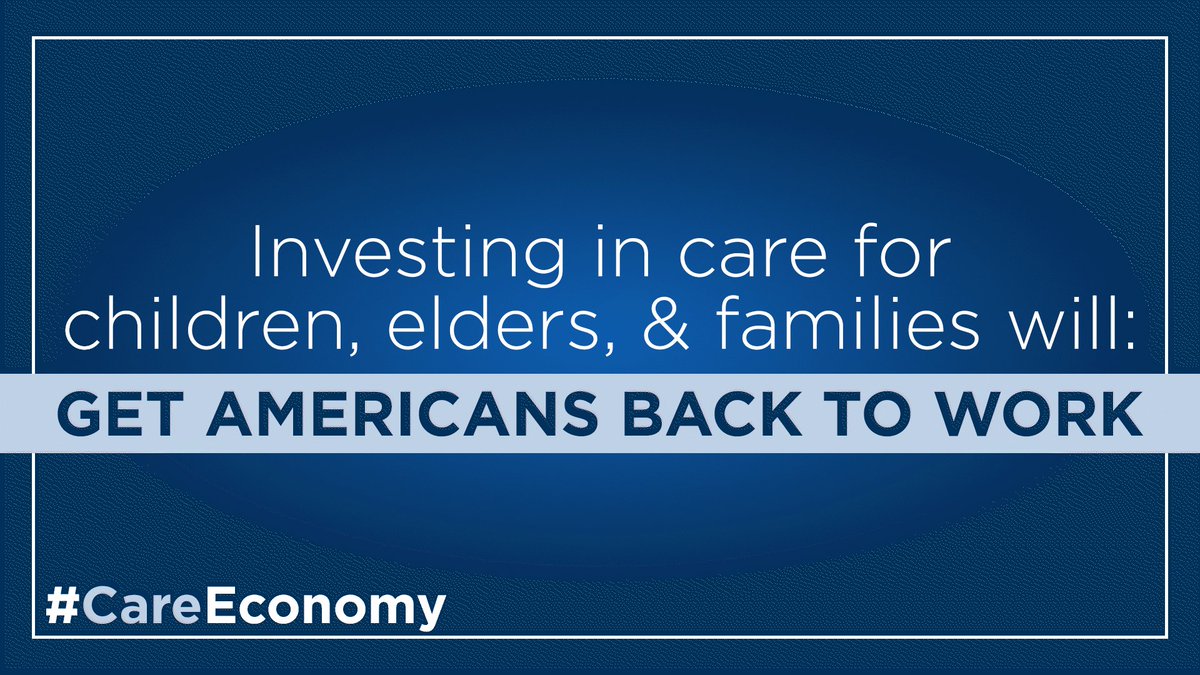 Investing in care for children, elders, & families will:

GET AMERICANS BACK TO WORK

#CareEconomy